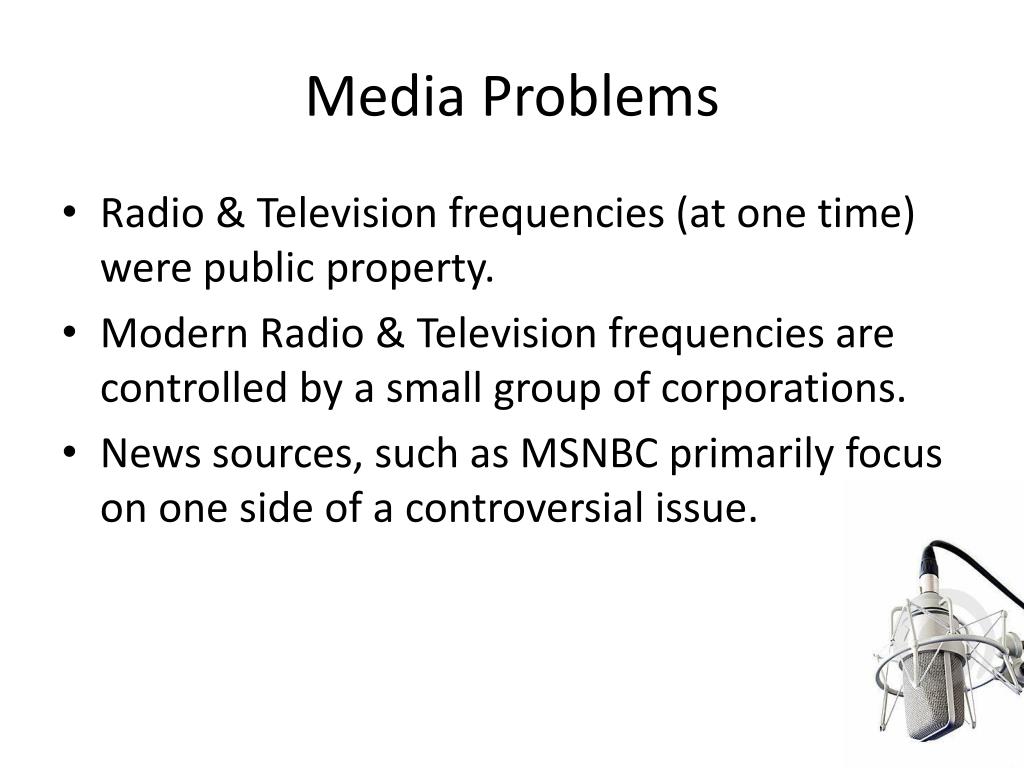 Media Problems

• Radio & Television frequencies (at one time) were public property.
• Modern Radio & Television frequencies are controlled by a small group of corporations.
• News sources, such as MSNBC primarily focus on one side of a controversial issue.